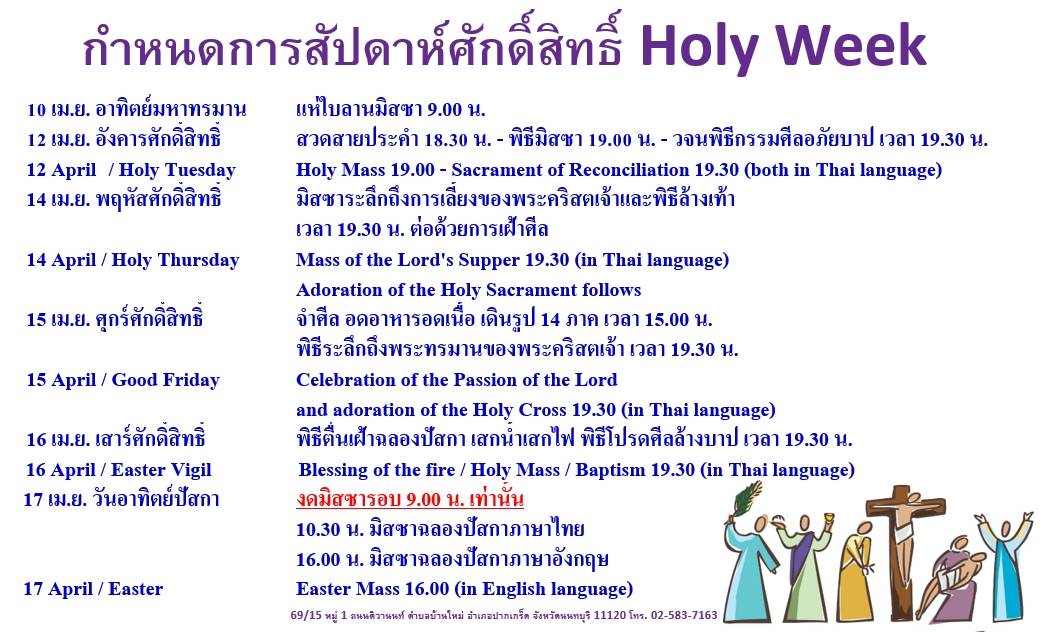 กำหนดการสัปดาห์ศักดิ์สิทธิ์ Holy Week

10 เม.ย. อาทิตย์มหาทรมาน แห่ใบลานมิสซา 9.00 น.
12 เม.ย. อังคารศักดิ์สิทธิ์ สวดสายประคำ 18.30 น. - พิธีมิสซา 19.00 น. - วจนพิธีกรรมศีลอภัยบาป เวลา 19.30 น.
12 April / Holy Tuesday Holy Mass 19.00 - Sacrament of Reconciliation 19.30 (both in Thai language)
14 เม.ย. พฤหัสศักดิ์สิทธิ์ มิสซาระลึกถึงการเลี้ยงของพระคริสตเจ้าและพิธีล้างเท้า เวลา 19.30 น. ต่อด้วยการเฝ้าศีล
14 April / Holy Thursday Mass of the Lord's Supper 19.30 (in Thai language) Adoration of the Holy Sacrament follows
15 เม.ย. ศุกร์ศักดิ์สิทธิ์ จำศีล อดอาหารอดเนื้อ เดินรูป 14 ภาค เวลา 15.00 น. พิธีระลึกถึงพระทรมานของพระคริสตเจ้า เวลา 19.30 น.
15 April / Good Friday Celebration of the Passion of the Lord and adoration of the Holy Cross 19.30 (in Thai language)
16 เม.ย. เสาร์ศักดิ์สิทธิ์ พิธีตื่นเฝ้าฉลองปัสกา เสกน้ำเสกไฟ พิธีโปรดศีลล้างบาป เวลา 19.30 น.
16 April / Easter Vigil Blessing of the fire / Holy Mass / Baptism 19.30 (in Thai language)
17 เม.ย. วันอาทิตย์ปัสกา งดมิสซารอบ 9.00 น. เท่านั้น
10.30 น. มิสซาฉลองปัสกาภาษาไทย
16.00 น. มิสซาฉลองปัสกาภาษาอังกฤษ
17 April / Easter Easter Mass 16.00 (in English language)

69/15 หมู่ 1 ถนนติวานนท์ ตำบลบ้านใหม่ อำเภอปากเกร็ด จังหวัดนนทบุรี 11120 โทร. 02-583-7163